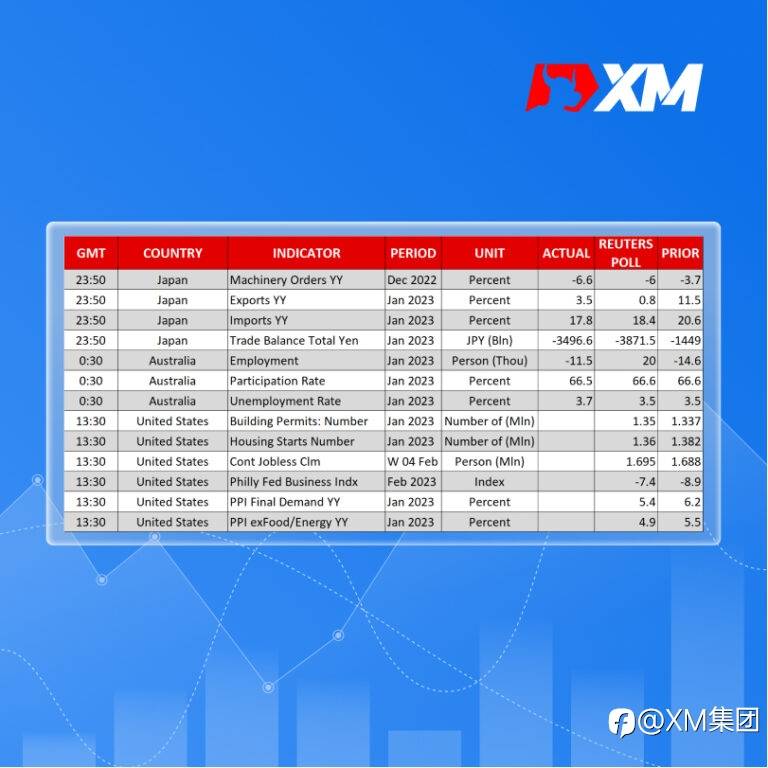 XM

| GMT | COUNTRY | INDICATOR | PERIOD | UNIT | ACTUAL | REUTERS POLL | PRIOR |
|---|---|---|---|---|---|---|---|
| 23:50 | Japan | Machinery Orders YY | Dec 2022 | Percent | -6.6 | -6 | -3.7 |
| 23:50 | Japan | Exports YY | Jan 2023 | Percent | 3.5 | 0.8 | 11.5 |
| 23:50 | Japan | Imports YY | Jan 2023 | Percent | 17.8 | 18.4 | 20.6 |
| 23:50 | Japan | Trade Balance Total Yen | Jan 2023 | JPY (Bln) | -3496.6 | -3871.5 | -1449 |
| 0:30 | Australia | Employment | Jan 2023 | Person (Thou) | -11.5 | 20 | -14.6 |
| 0:30 | Australia | Participation Rate | Jan 2023 | Percent | 66.5 | 66.6 | 66.6 |
| 0:30 | Australia | Unemployment Rate | Jan 2023 | Percent | 3.7 | 3.5 | 3.5 |
| 13:30 | United States | Building Permits: Number | Jan 2023 | Number of (Mln) | | 1.35 | 1.337 |
| 13:30 | United States | Housing Starts Number | Jan 2023 | Number of (Mln) | | 1.36 | 1.382 |
| 13:30 | United States | Cont Jobless Clm | W 04 Feb | Person (Mln) | | 1.695 | 1.688 |
| 13:30 | United States | Philly Fed Business Indx | Feb 2023 | Index | | -7.4 | -8.9 |
| 13:30 | United States | PPI Final Demand YY | Jan 2023 | Percent | | 5.4 | 6.2 |
| 13:30 | United States | PPI exFood/Energy YY | Jan 2023 | Percent | | 4.9 | 5.5 |

@XM集团